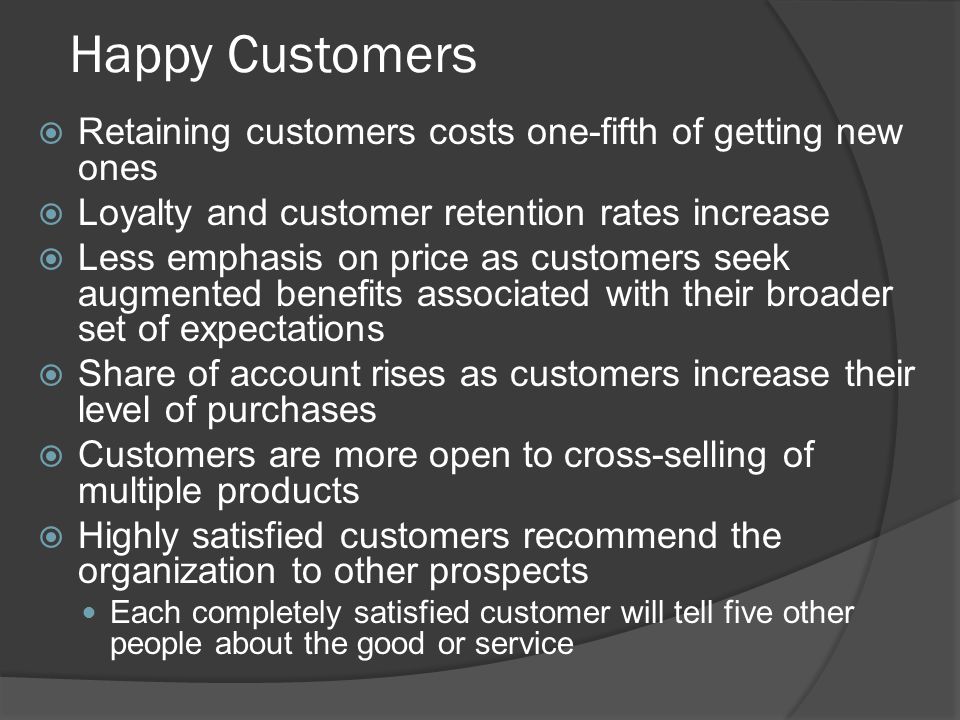 Happy Customers

Retaining customers costs one-fifth of getting new ones

Loyalty and customer retention rates increase

Less emphasis on price as customers seek augmented benefits associated with their broader set of expectations

Share of account rises as customers increase their level of purchases

Customers are more open to cross-selling of multiple products

Highly satisfied customers recommend the organization to other prospects

Each completely satisfied customer will tell five other people about the good or service